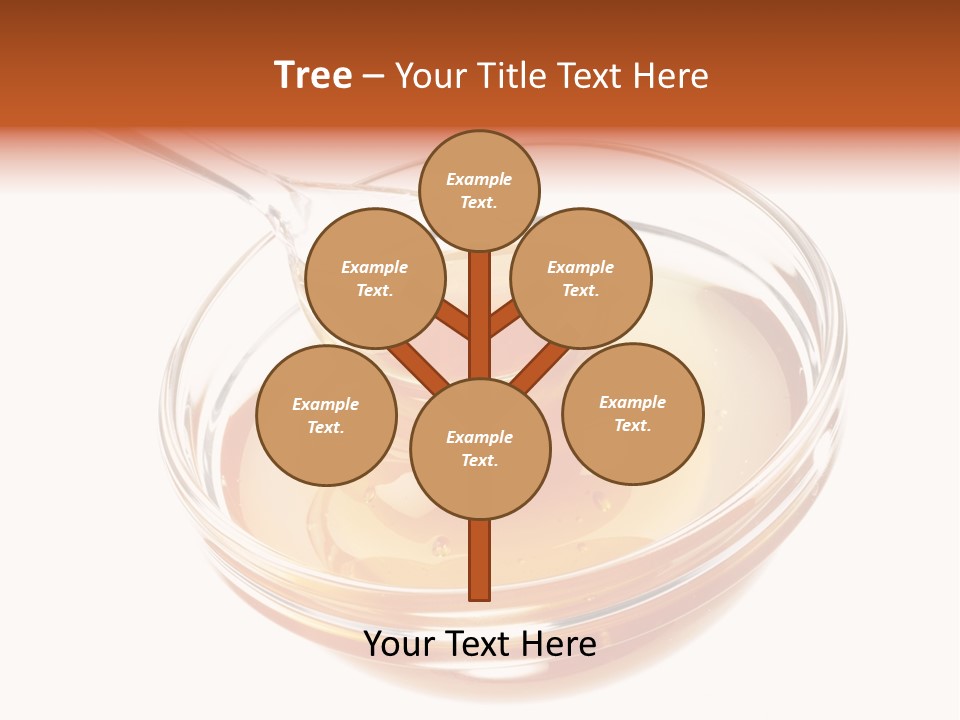 Tree – Your Title Text Here

Example Text.

Example Text.

Example Text.

Example Text.

Example Text.

Example Text.

Your Text Here